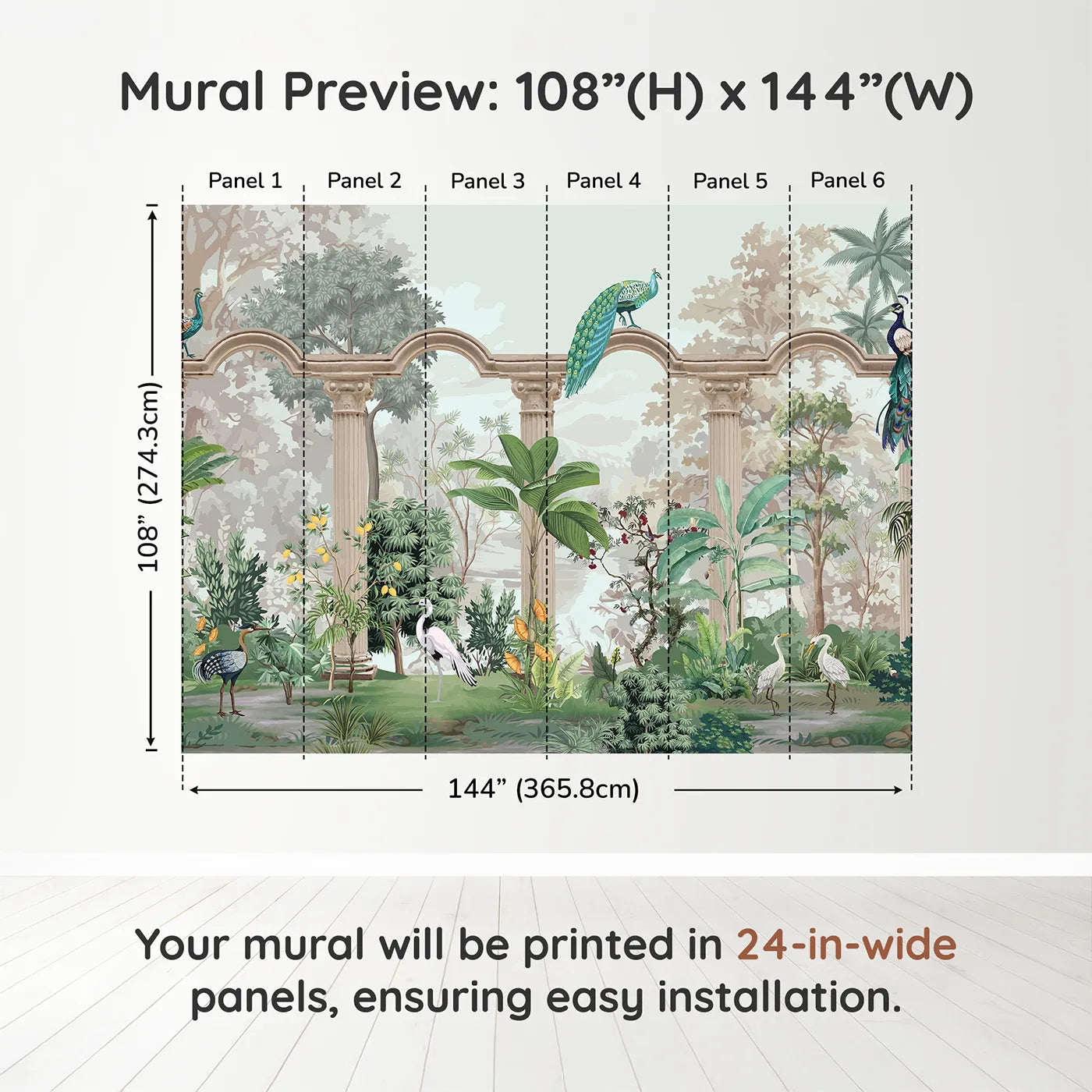 Mural Preview: 108”(H) x 144”(W)

Panel 1 Panel 2 Panel 3 Panel 4 Panel 5 Panel 6

108” (274.3cm)

144” (365.8cm)

Your mural will be printed in 24-in-wide panels, ensuring easy installation.